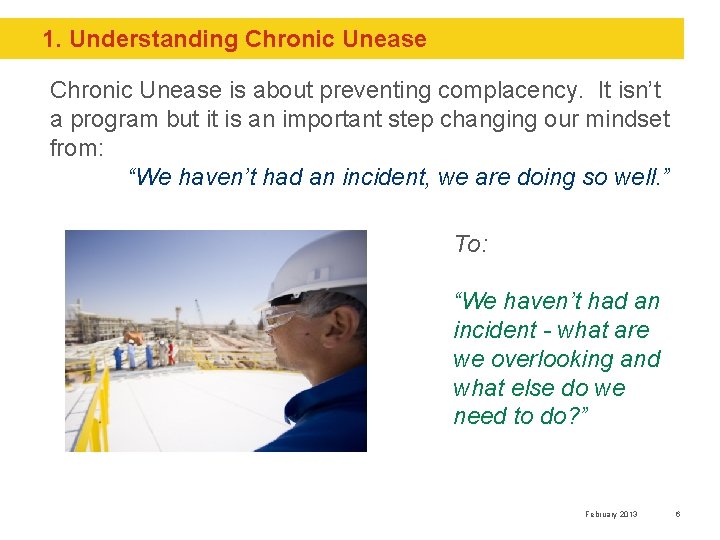 1. Understanding Chronic Unease

Chronic Unease is about preventing complacency. It isn't a program but it is an important step changing our mindset from:

"We haven't had an incident, we are doing so well."

To:

"We haven't had an incident - what are we overlooking and what else do we need to do?"

February 2013 6